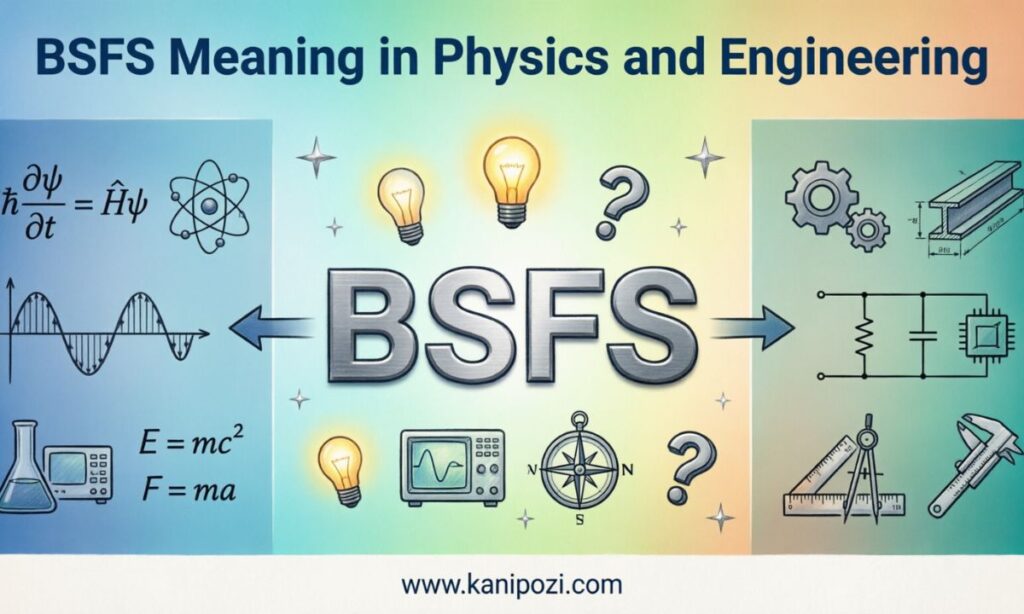 BSFS Meaning in Physics and Engineering

$\hbar\frac{\partial\psi}{\partial t} = \hat{H}\psi$

BSFS

$E = mc^2$
$F = ma$

N N
S

www.kanipozi.com